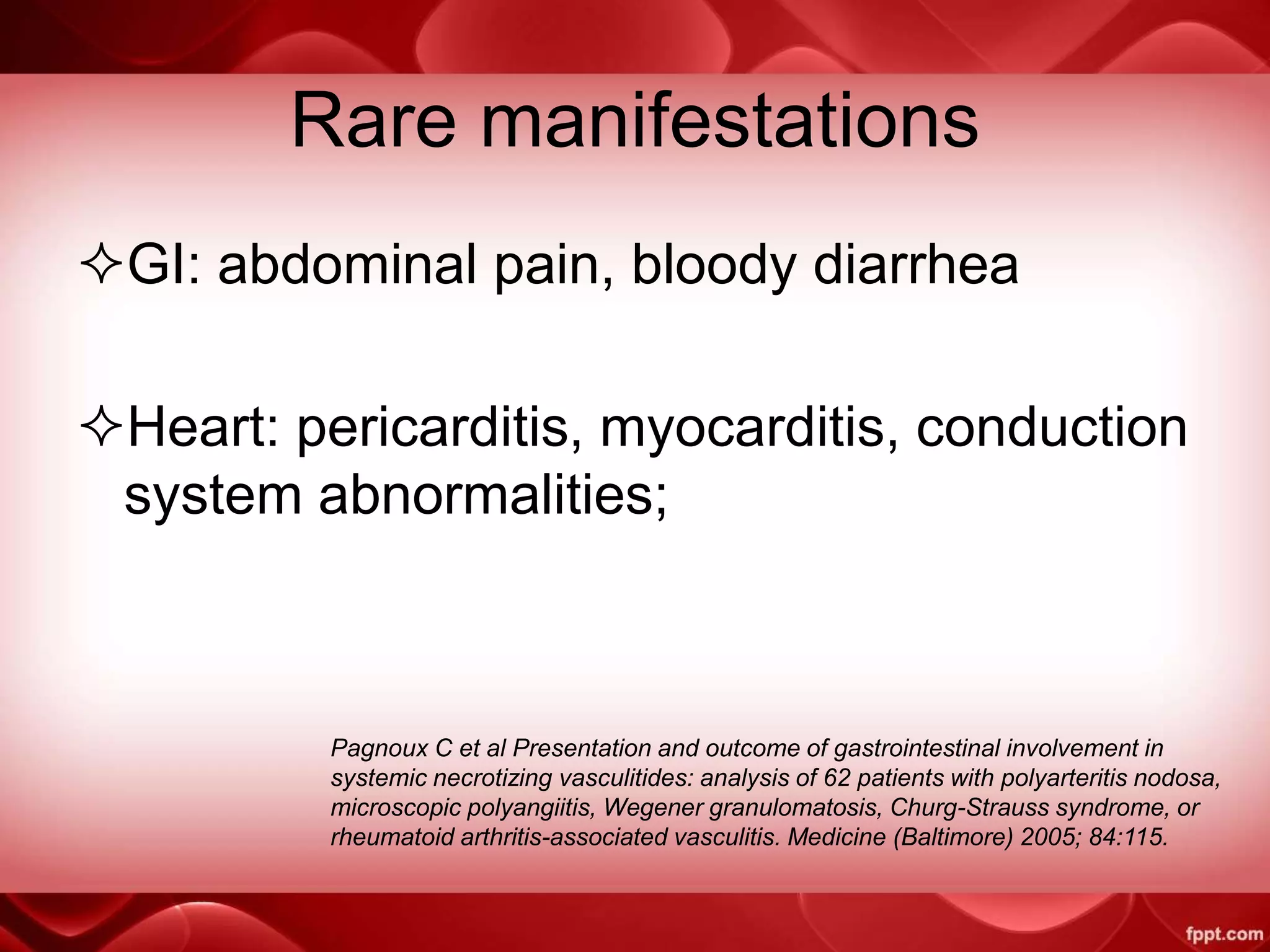 Rare manifestations

✧GI: abdominal pain, bloody diarrhea

✧Heart: pericarditis, myocarditis, conduction system abnormalities;

Pagnoux C et al Presentation and outcome of gastrointestinal involvement in systemic necrotizing vasculitides: analysis of 62 patients with polyarteritis nodosa, microscopic polyangiitis, Wegener granulomatosis, Churg-Strauss syndrome, or rheumatoid arthritis-associated vasculitis. Medicine (Baltimore) 2005; 84:115.

fppt.com